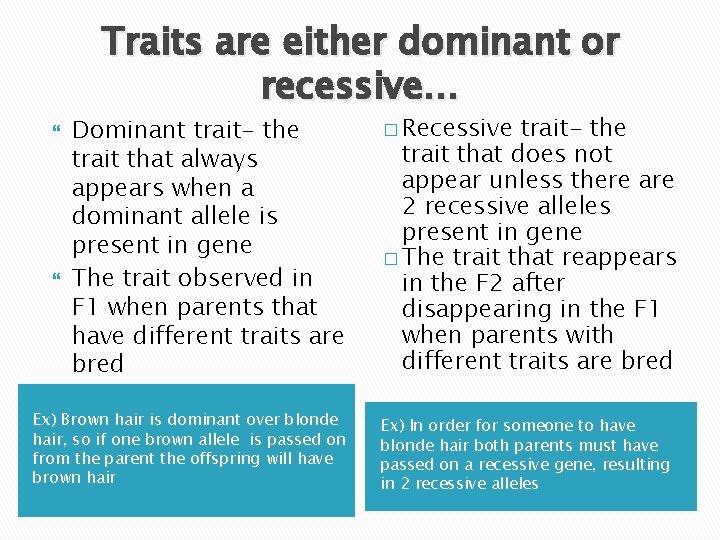 Traits are either dominant or recessive…

Dominant trait- the trait that always appears when a dominant allele is present in gene

The trait observed in F1 when parents that have different traits are bred

Ex) Brown hair is dominant over blonde hair, so if one brown allele is passed on from the parent the offspring will have brown hair

Recessive trait- the trait that does not appear unless there are 2 recessive alleles present in gene

The trait that reappears in the F2 after disappearing in the F1 when parents with different traits are bred

Ex) In order for someone to have blonde hair both parents must have passed on a recessive gene, resulting in 2 recessive alleles